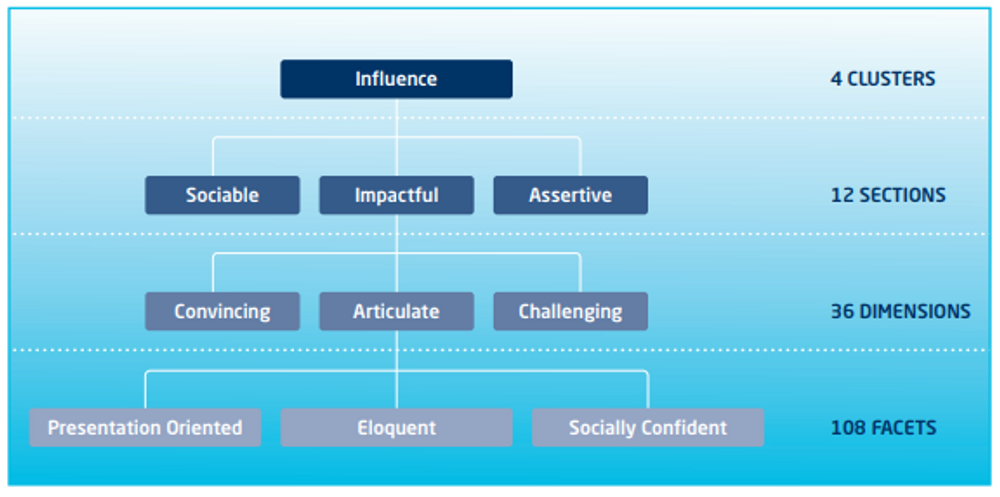 Influence

4 CLUSTERS

Sociable
Impactful
Assertive

12 SECTIONS

Convincing
Articulate
Challenging

36 DIMENSIONS

Presentation Oriented
Eloquent
Socially Confident

108 FACETS